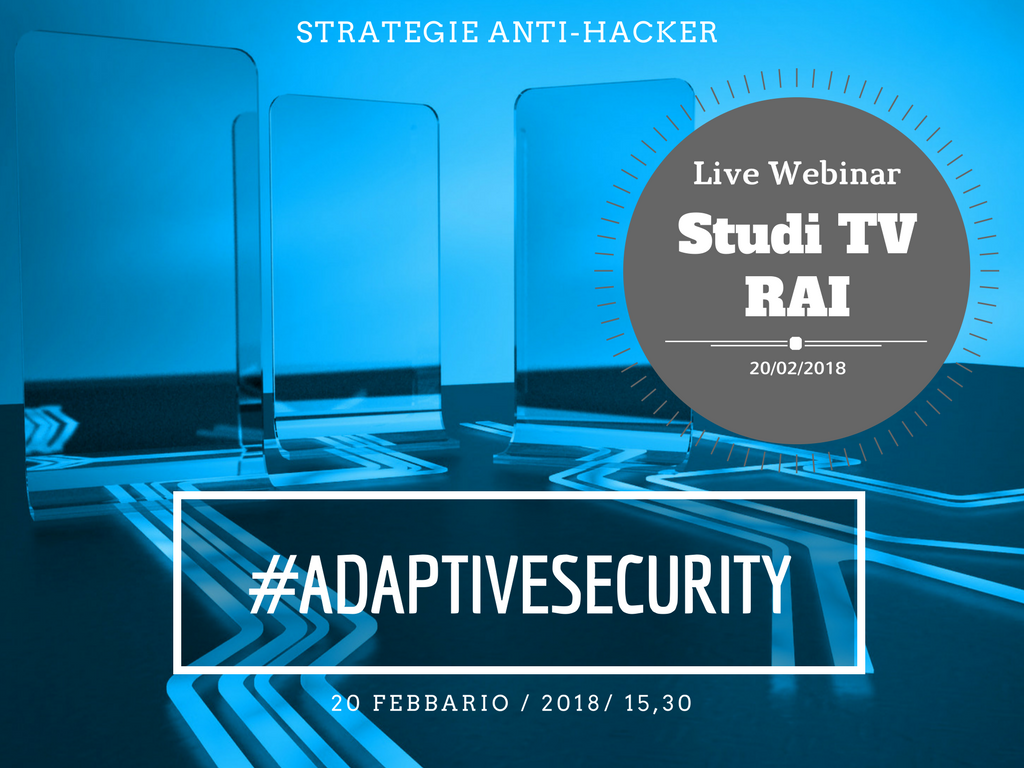 STRATEGIE ANTI-HACKER

Live Webinar

Studi TV RAI

20/02/2018

#ADAPTIVESECURITY

20 FEBBARIO / 2018/ 15,30